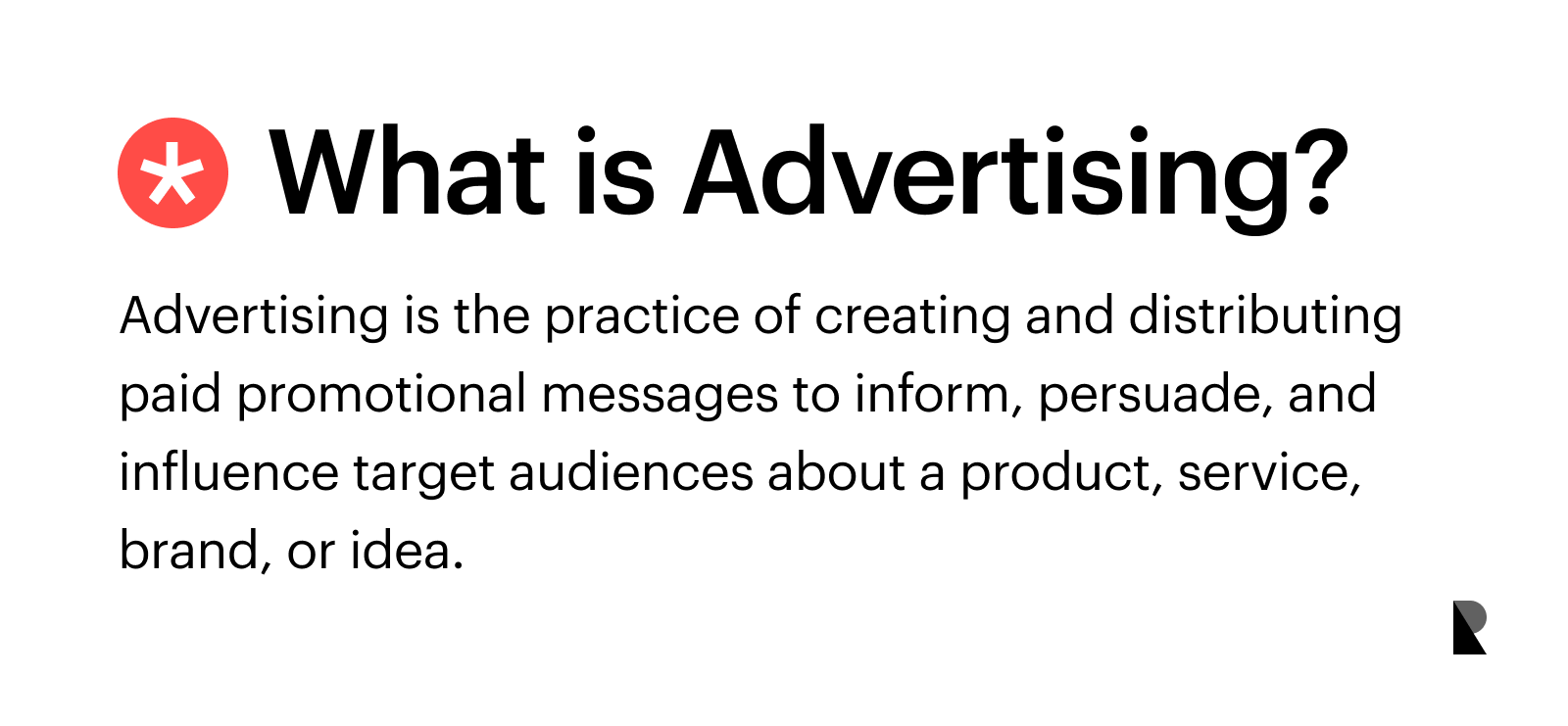 What is Advertising?

Advertising is the practice of creating and distributing paid promotional messages to inform, persuade, and influence target audiences about a product, service, brand, or idea.